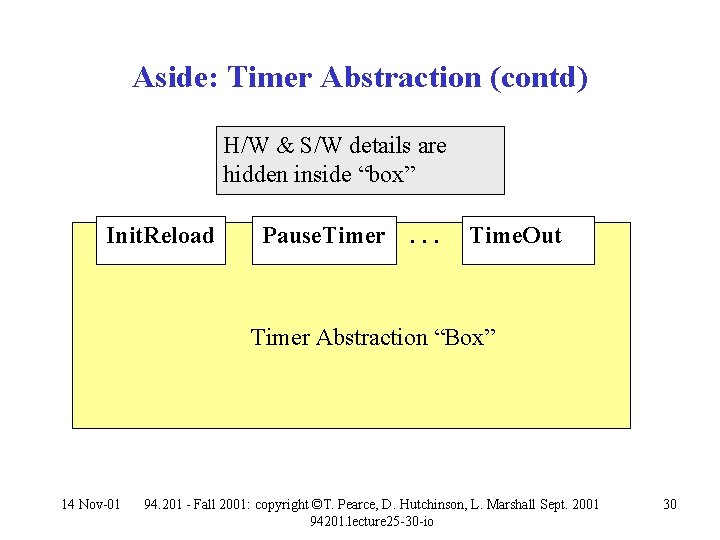 Aside: Timer Abstraction (contd)

H/W & S/W details are hidden inside “box”

InitReload

PauseTimer

. . .

TimeOut

Timer Abstraction “Box”

14 Nov-01

94.201 - Fall 2001: copyright ©T. Pearce, D. Hutchinson, L. Marshall Sept. 2001
94201.lecture25-30-io

30